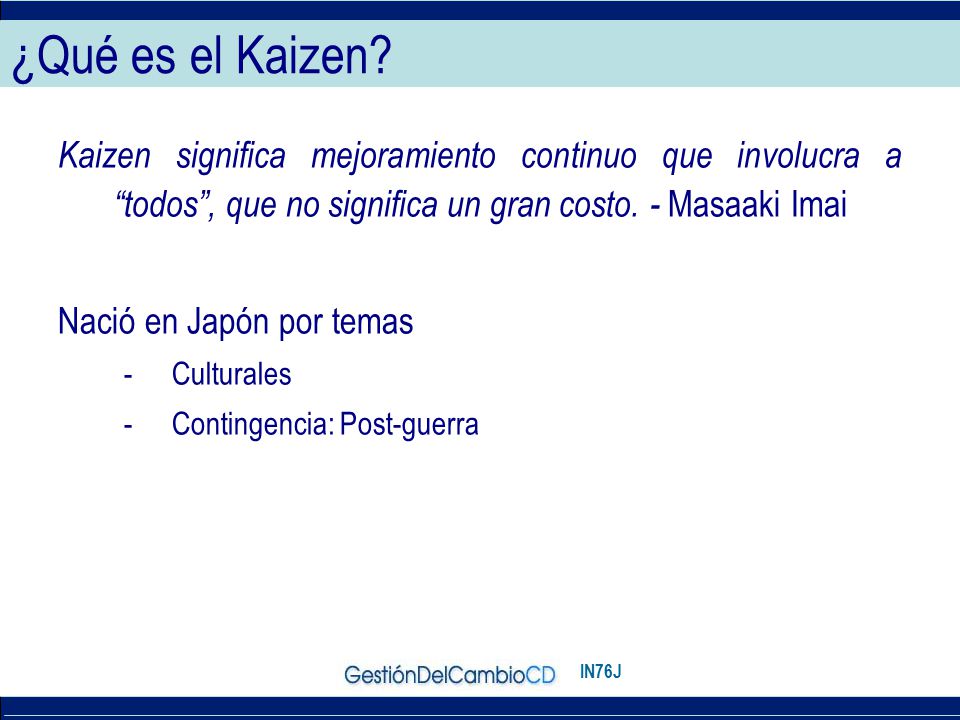 ¿Qué es el Kaizen?

Kaizen significa mejoramiento continuo que involucra a "todos", que no significa un gran costo. - Masaaki Imai

Nació en Japón por temas
- Culturales
- Contingencia: Post-guerra

GestiónDelCambioCD IN76J